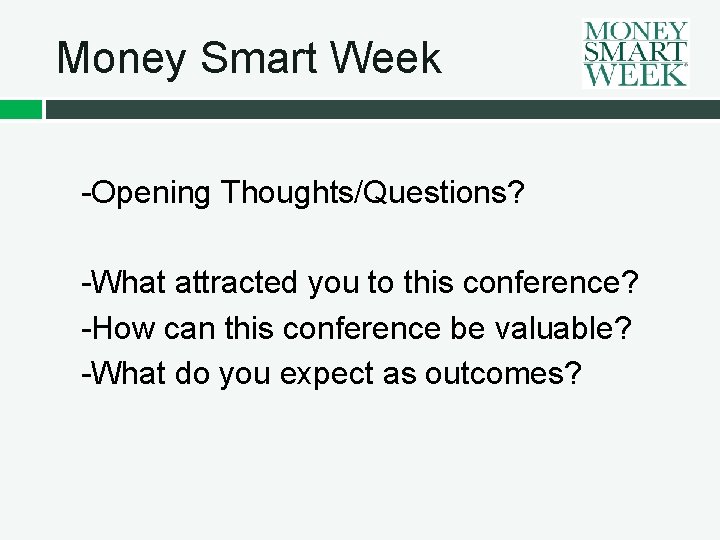 Money Smart Week

MONEY
SMART
WEEK®

-Opening Thoughts/Questions?

-What attracted you to this conference?
-How can this conference be valuable?
-What do you expect as outcomes?